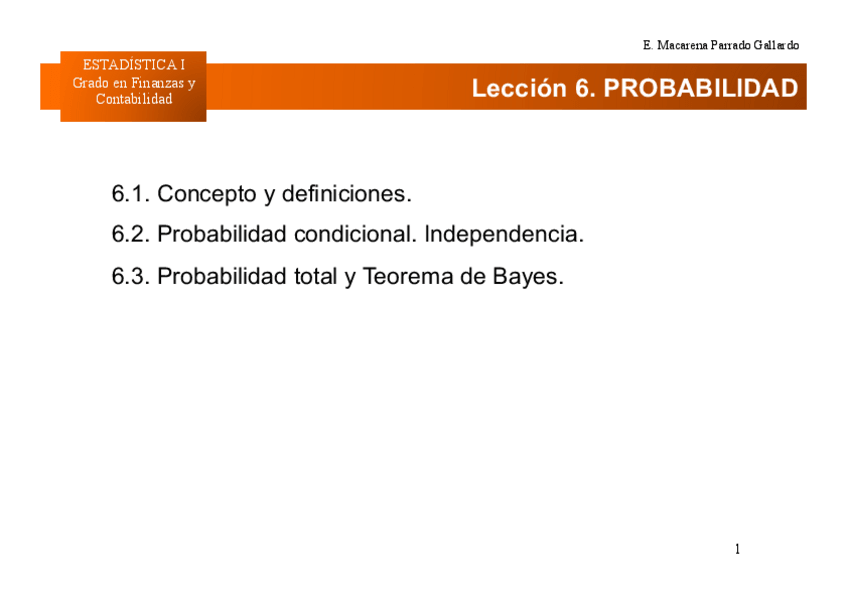 E. Macarena Parrado Gallardo

ESTADÍSTICA I
Grado en Finanzas y Contabilidad

Lección 6. PROBABILIDAD

6.1. Concepto y definiciones.

6.2. Probabilidad condicional. Independencia.

6.3. Probabilidad total y Teorema de Bayes.

1